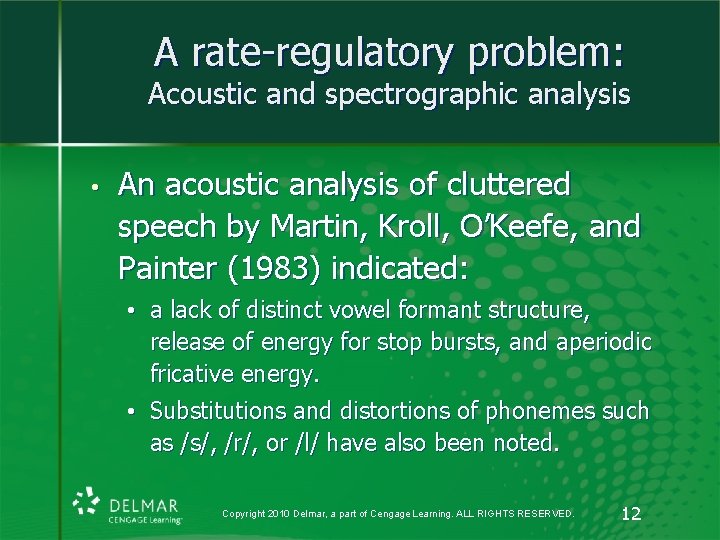 A rate-regulatory problem:
Acoustic and spectrographic analysis

• An acoustic analysis of cluttered speech by Martin, Kroll, O'Keefe, and Painter (1983) indicated:
  • a lack of distinct vowel formant structure, release of energy for stop bursts, and aperiodic fricative energy.
  • Substitutions and distortions of phonemes such as /s/, /r/, or /l/ have also been noted.

DELMAR
CENGAGE Learning

Copyright 2010 Delmar, a part of Cengage Learning. ALL RIGHTS RESERVED.

12